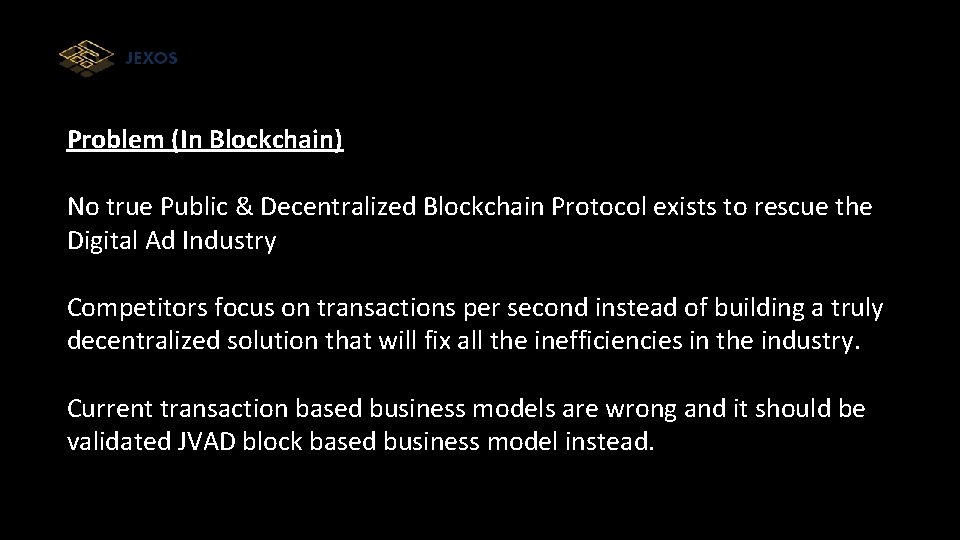 JEXOS

Problem (In Blockchain)

No true Public & Decentralized Blockchain Protocol exists to rescue the Digital Ad Industry

Competitors focus on transactions per second instead of building a truly decentralized solution that will fix all the inefficiencies in the industry.

Current transaction based business models are wrong and it should be validated JVAD block based business model instead.